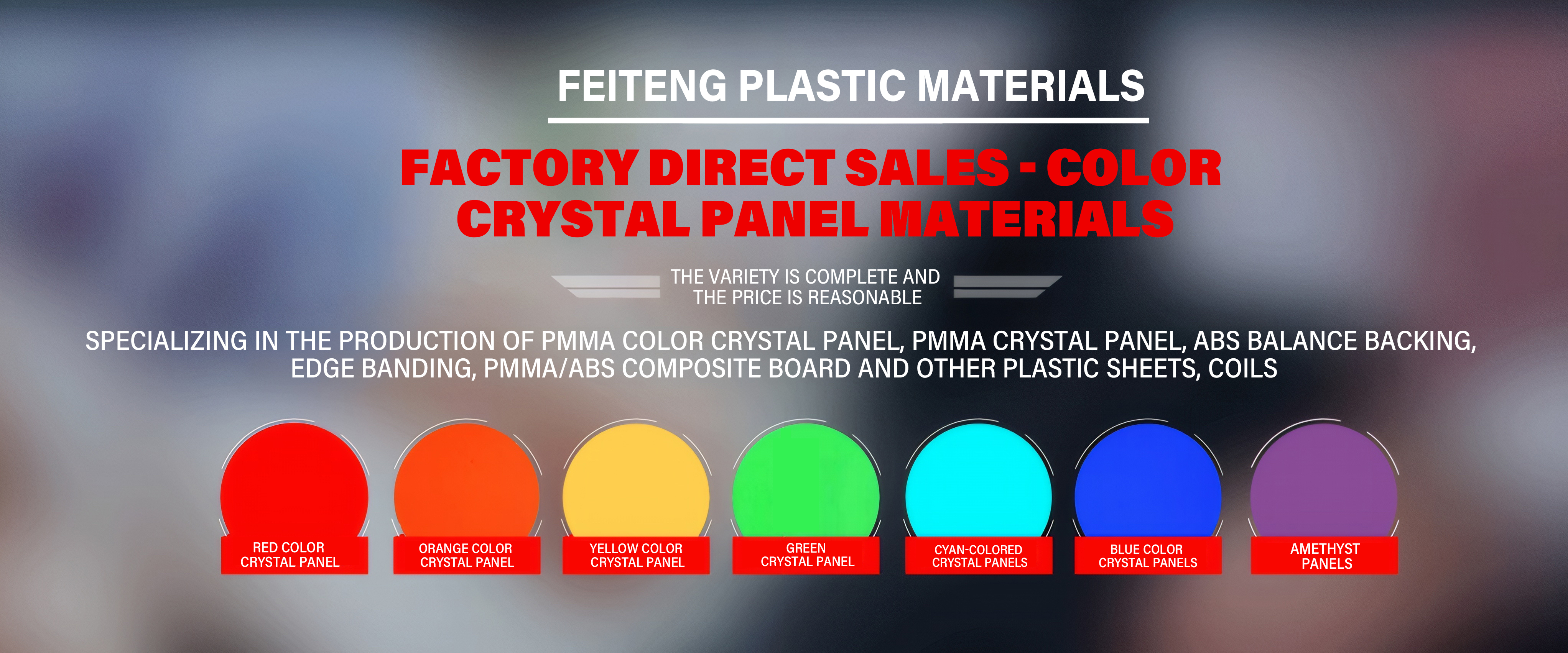 FEITENG PLASTIC MATERIALS

FACTORY DIRECT SALES - COLOR CRYSTAL PANEL MATERIALS

THE VARIETY IS COMPLETE AND THE PRICE IS REASONABLE

SPECIALIZING IN THE PRODUCTION OF PMMA COLOR CRYSTAL PANEL, PMMA CRYSTAL PANEL, ABS BALANCE BACKING, EDGE BANDING, PMMA/ABS COMPOSITE BOARD AND OTHER PLASTIC SHEETS, COILS

RED COLOR CRYSTAL PANEL

ORANGE COLOR CRYSTAL PANEL

YELLOW COLOR CRYSTAL PANEL

GREEN CRYSTAL PANEL

CYAN-COLORED CRYSTAL PANELS

BLUE COLOR CRYSTAL PANELS

AMETHYST PANELS